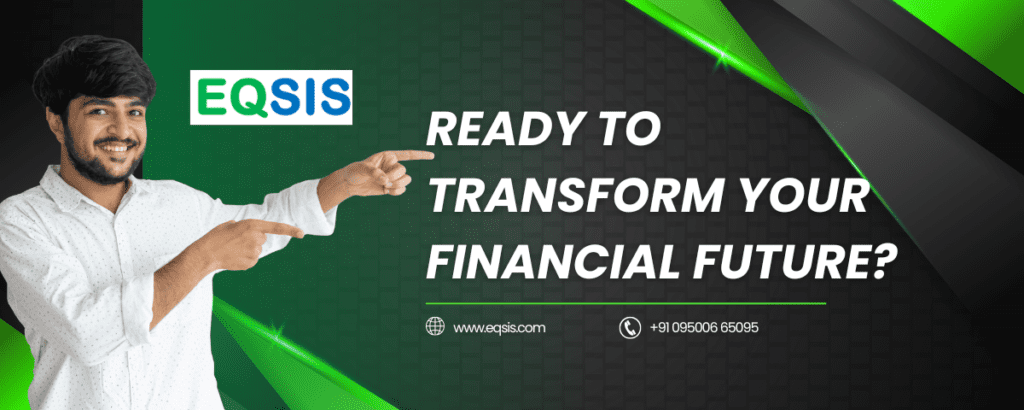 EQSIS

READY TO TRANSFORM YOUR FINANCIAL FUTURE?

www.eqsis.com

+91 095006 65095